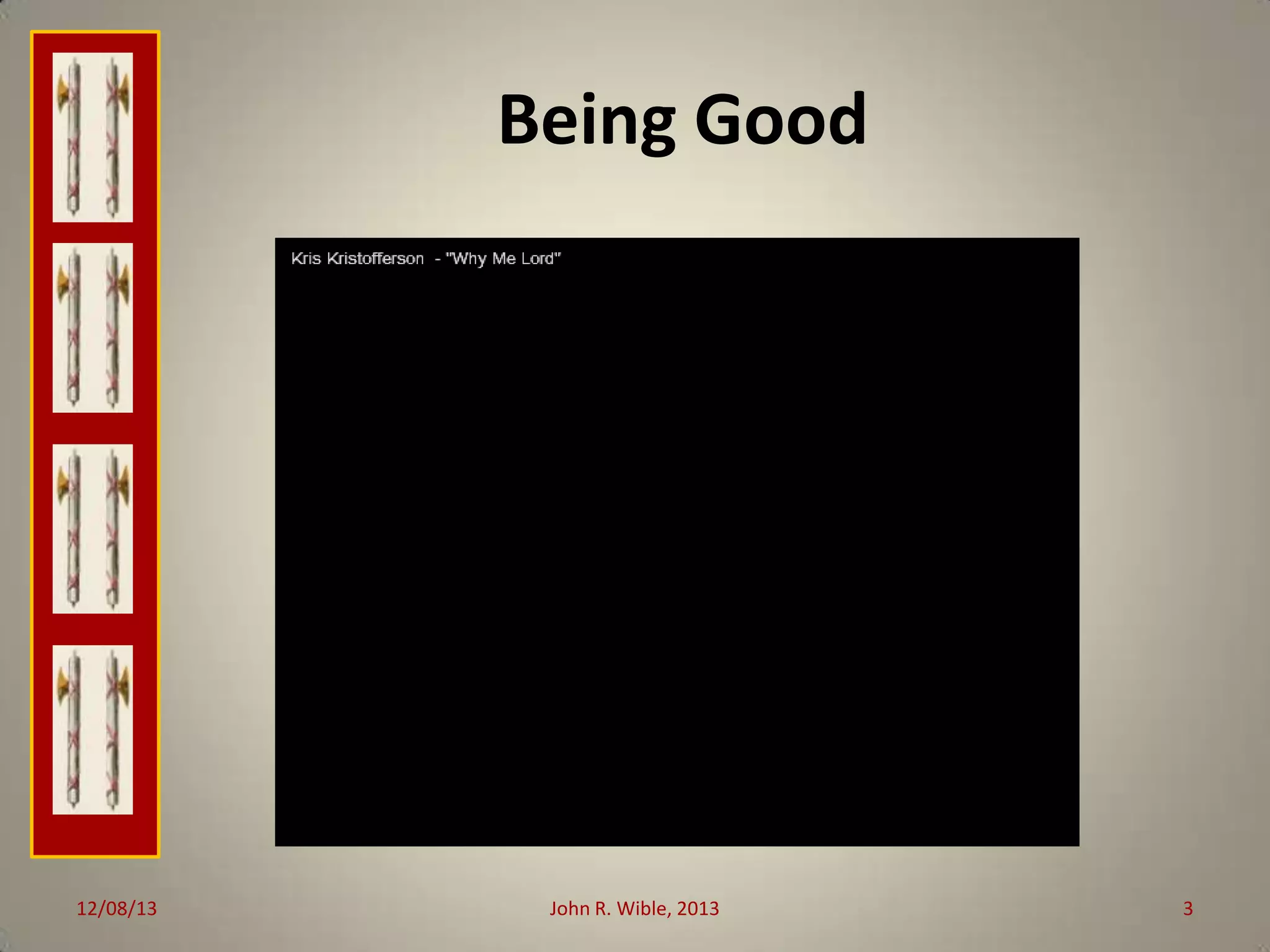 Being Good

Kris Kristofferson - "Why Me Lord"

12/08/13

John R. Wible, 2013

3